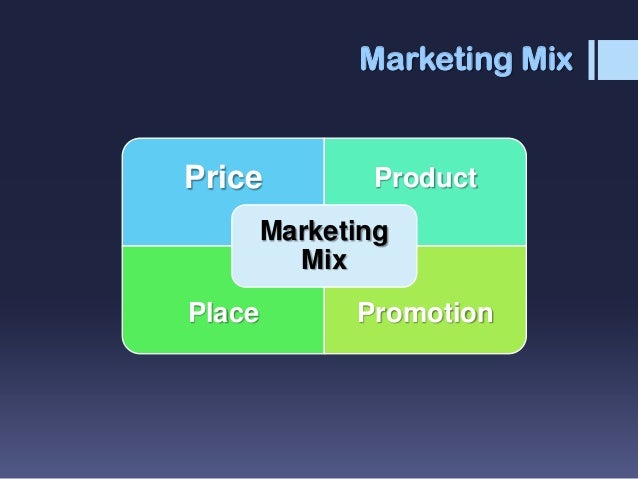 Marketing Mix

Price
Product
Marketing Mix
Place
Promotion